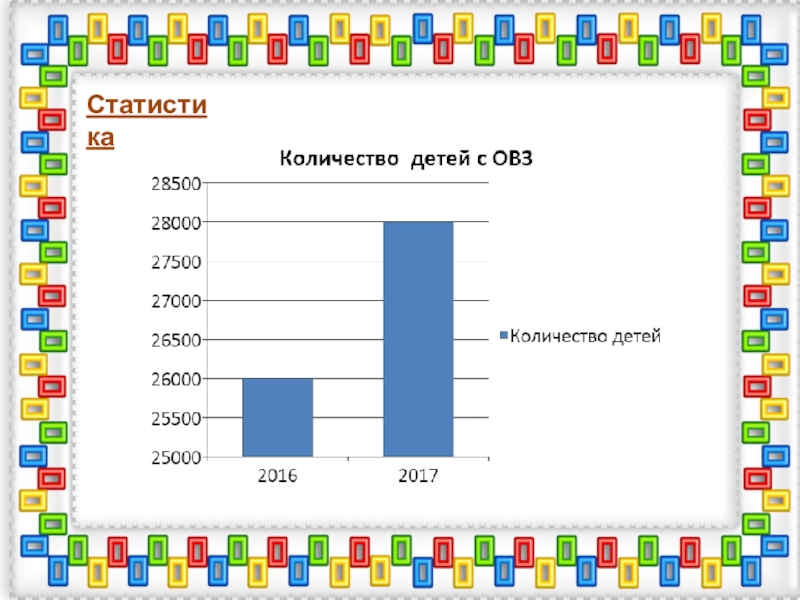 Статистика

Количество детей с ОВЗ

28500
28000
27500
27000
26500
26000
25500
25000

2016
2017

Количество детей